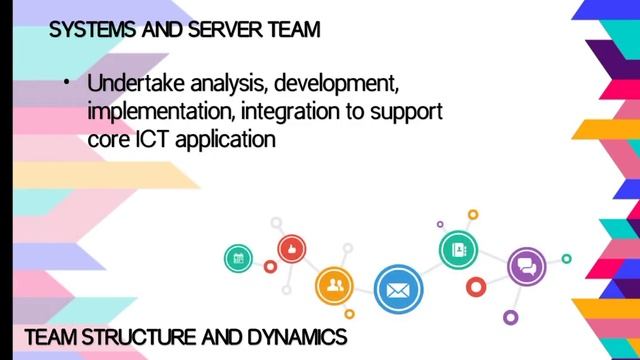 SYSTEMS AND SERVER TEAM

• Undertake analysis, development, implementation, integration to support core ICT application

TEAM STRUCTURE AND DYNAMICS